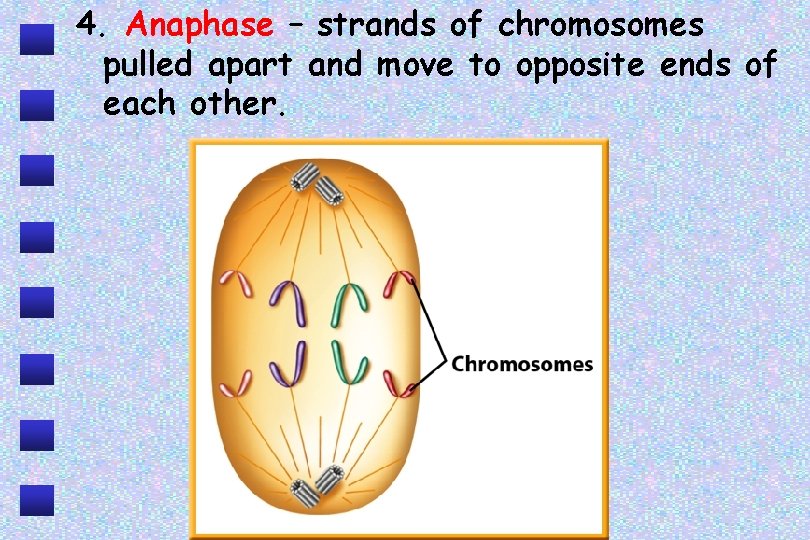 4. Anaphase – strands of chromosomes pulled apart and move to opposite ends of each other.

Chromosomes